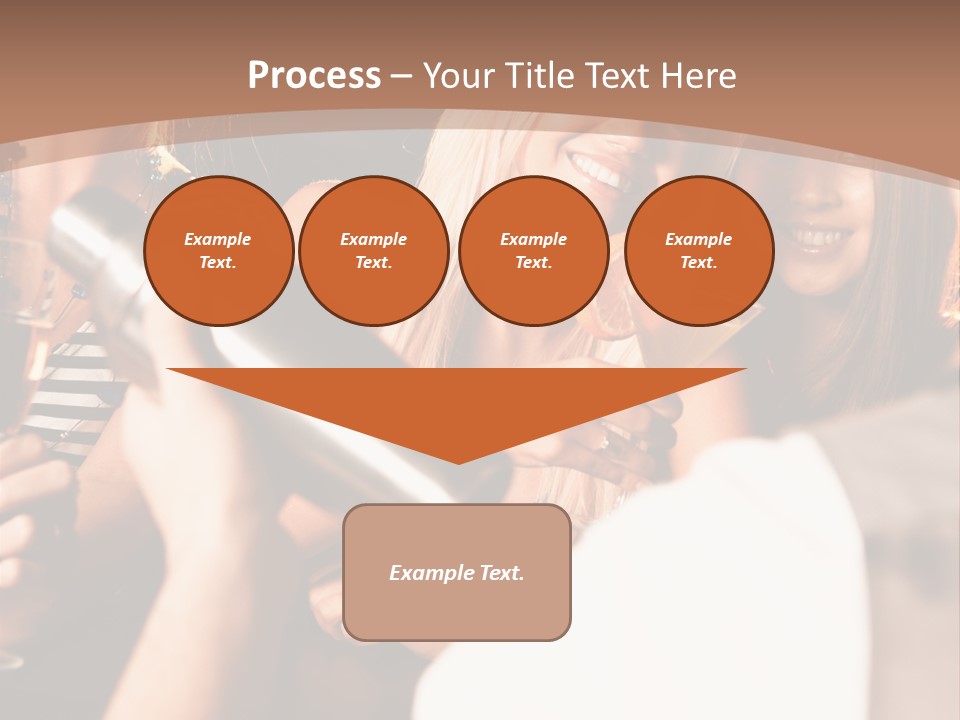 Process – Your Title Text Here

Example Text.

Example Text.

Example Text.

Example Text.

Example Text.